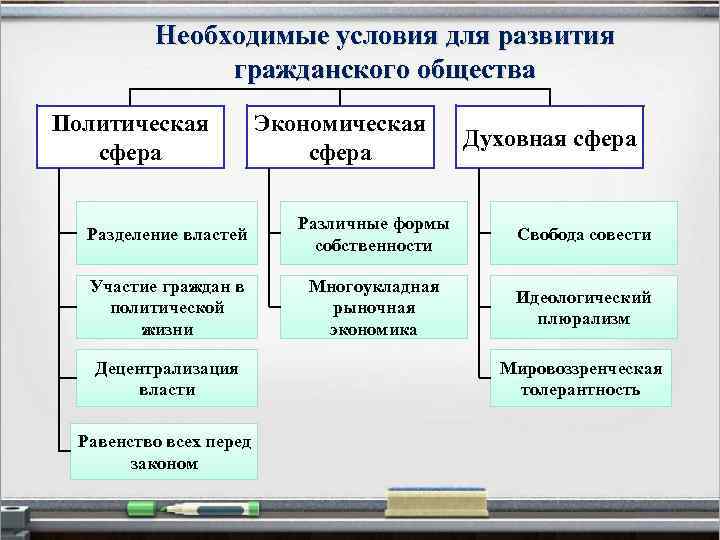 Необходимые условия для развития гражданского общества

Политическая сфера

Разделение властей

Участие граждан в политической жизни

Децентрализация власти

Равенство всех перед законом

Экономическая сфера

Различные формы собственности

Многоукладная рыночная экономика

Духовная сфера

Свобода совести

Идеологический плюрализм

Мировоззренческая толерантность